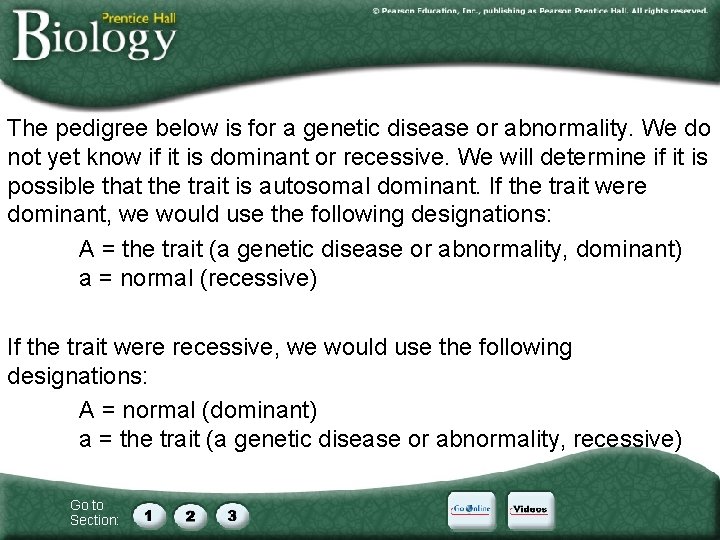 Prentice Hall
Biology

© Pearson Education, Inc., publishing as Pearson Prentice Hall. All rights reserved.

The pedigree below is for a genetic disease or abnormality. We do not yet know if it is dominant or recessive. We will determine if it is possible that the trait is autosomal dominant. If the trait were dominant, we would use the following designations:

A = the trait (a genetic disease or abnormality, dominant)
a = normal (recessive)

If the trait were recessive, we would use the following designations:

A = normal (dominant)
a = the trait (a genetic disease or abnormality, recessive)

Go to Section:
1
2
3

Go Online
Videos